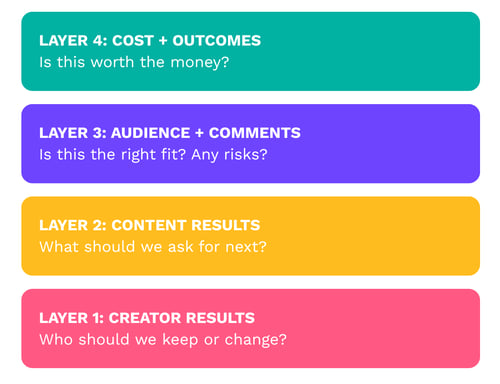 LAYER 4: COST + OUTCOMES
Is this worth the money?

LAYER 3: AUDIENCE + COMMENTS
Is this the right fit? Any risks?

LAYER 2: CONTENT RESULTS
What should we ask for next?

LAYER 1: CREATOR RESULTS
Who should we keep or change?